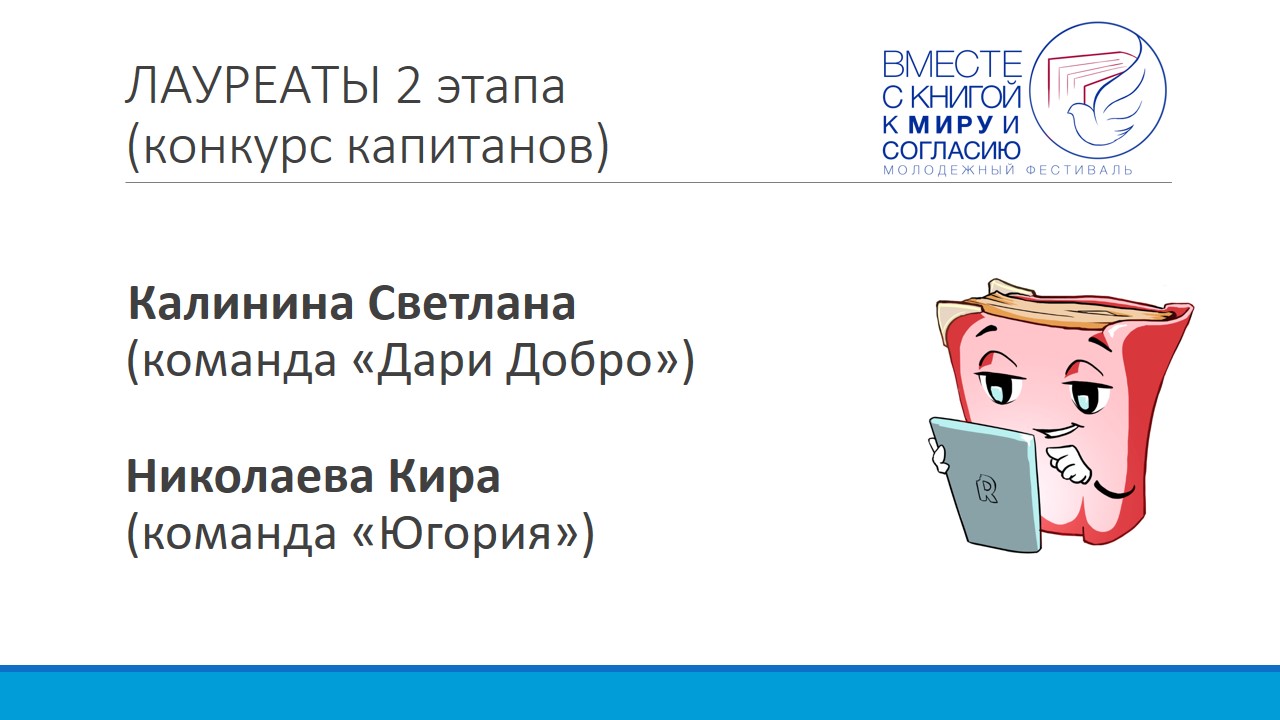 ЛАУРЕАТЫ 2 этапа
(конкурс капитанов)

ВМЕСТЕ С КНИГОЙ К МИРУ И СОГЛАСИЮ
МОЛОДЕЖНЫЙ ФЕСТИВАЛЬ

Калинина Светлана
(команда «Дари Добро»)

Николаева Кира
(команда «Югория»)

R